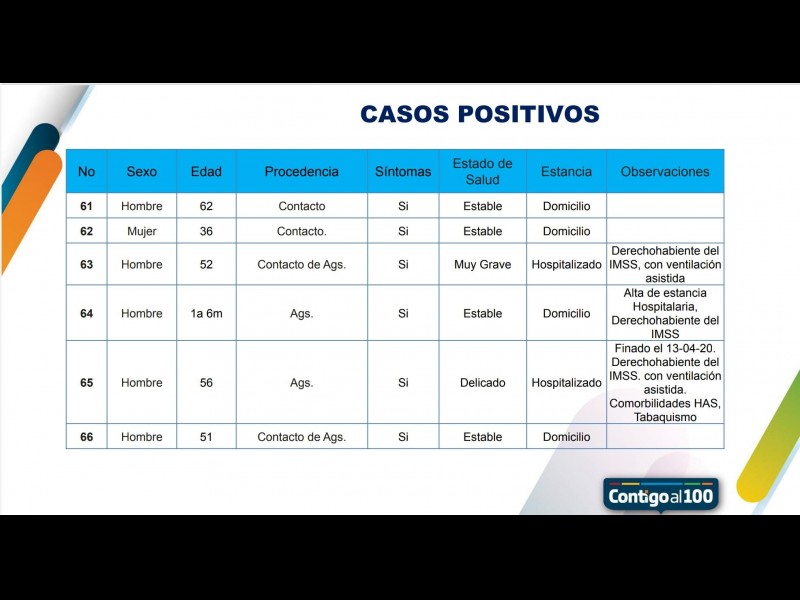 CASOS POSITIVOS

| No | Sexo | Edad | Procedencia | Síntomas | Estado de Salud | Estancia | Observaciones |
|---|---|---|---|---|---|---|---|
| 61 | Hombre | 62 | Contacto | Si | Estable | Domicilio | |
| 62 | Mujer | 36 | Contacto. | Si | Estable | Domicilio | |
| 63 | Hombre | 52 | Contacto de Ags. | Si | Muy Grave | Hospitalizado | Derechohabiente del IMSS, con ventilación asistida |
| 64 | Hombre | 1a 6m | Ags. | Si | Estable | Domicilio | Alta de estancia Hospitalaria, Derechohabiente del IMSS |
| 65 | Hombre | 56 | Ags. | Si | Delicado | Hospitalizado | Finado el 13-04-20. Derechohabiente del IMSS. con ventilación asistida. Comorbilidades HAS, Tabaquismo |
| 66 | Hombre | 51 | Contacto de Ags. | Si | Estable | Domicilio | |

Contigo al 100